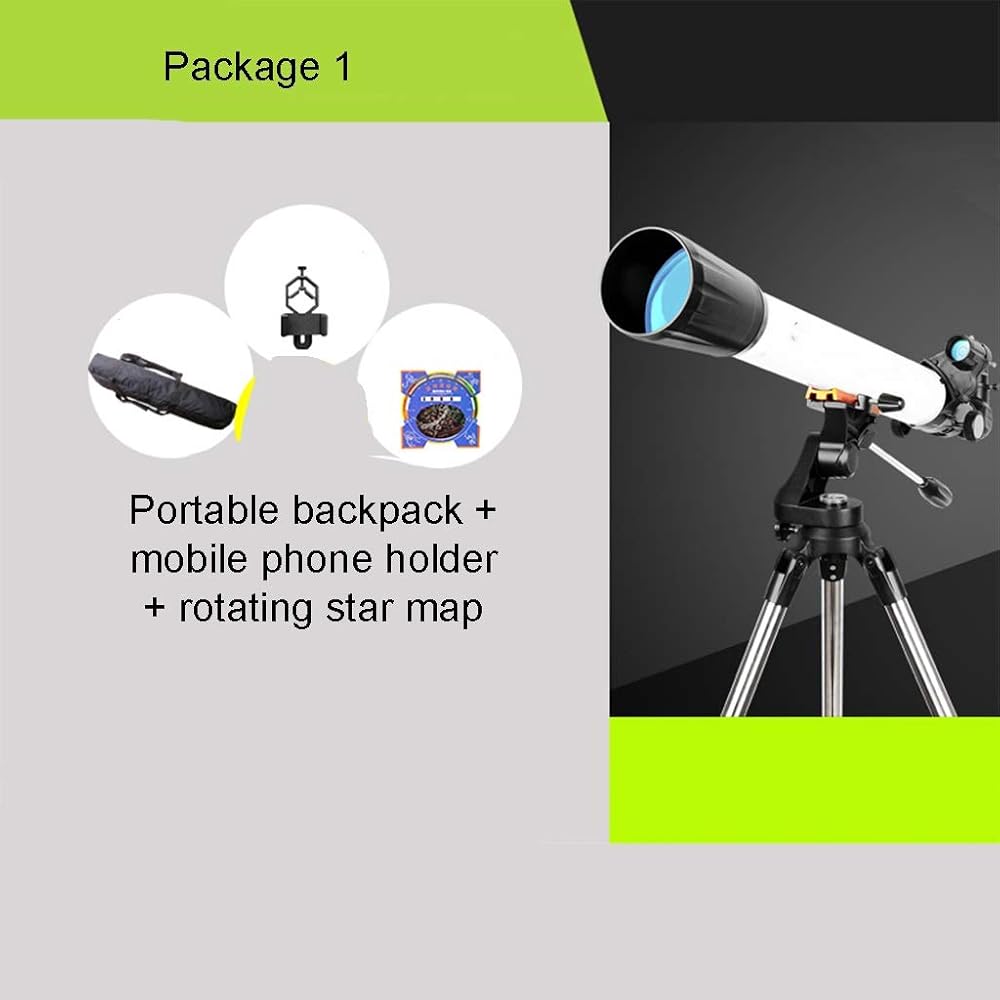 Package 1

Portable backpack + mobile phone holder + rotating star map